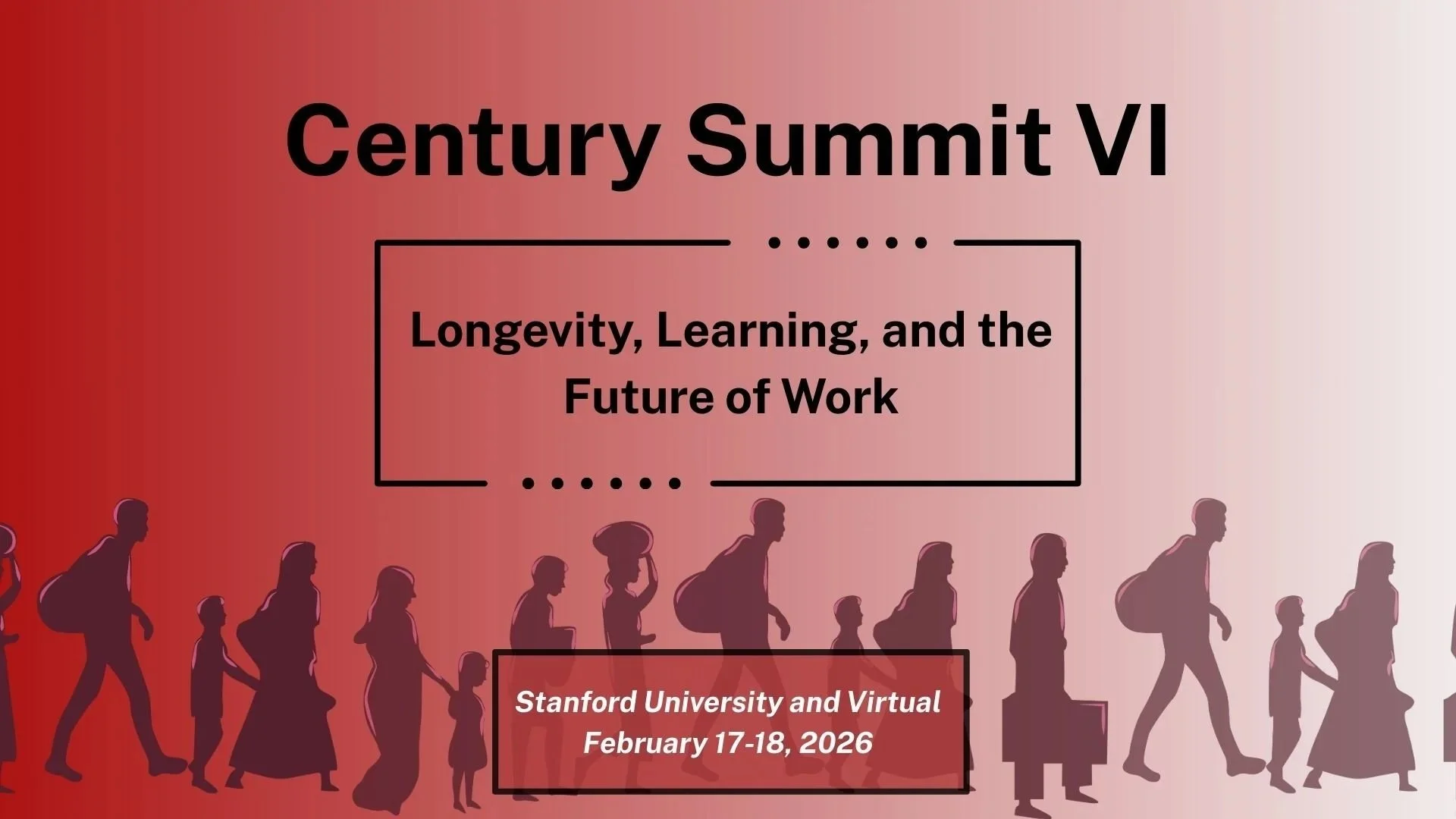 Century Summit VI

Longevity, Learning, and the Future of Work

Stanford University and Virtual
February 17-18, 2026